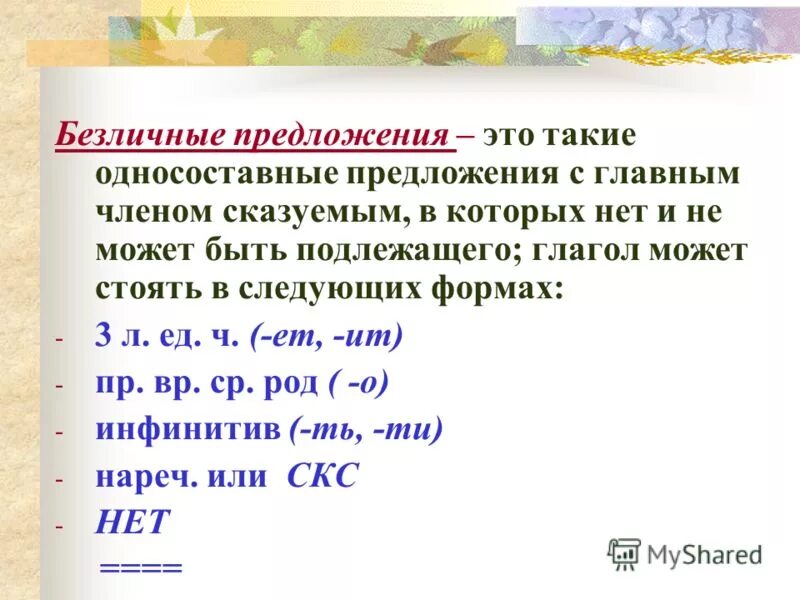 Безличные предложения – это такие односоставные предложения с главным членом сказуемым, в которых нет и не может быть подлежащего; глагол может стоять в следующих формах:

- 3 л. ед. ч. (-ет, -ит)
- пр. вр. ср. род ( -о)
- инфинитив (-ть, -ти)
- нареч. или СКС
- НЕТ

====

MyShared